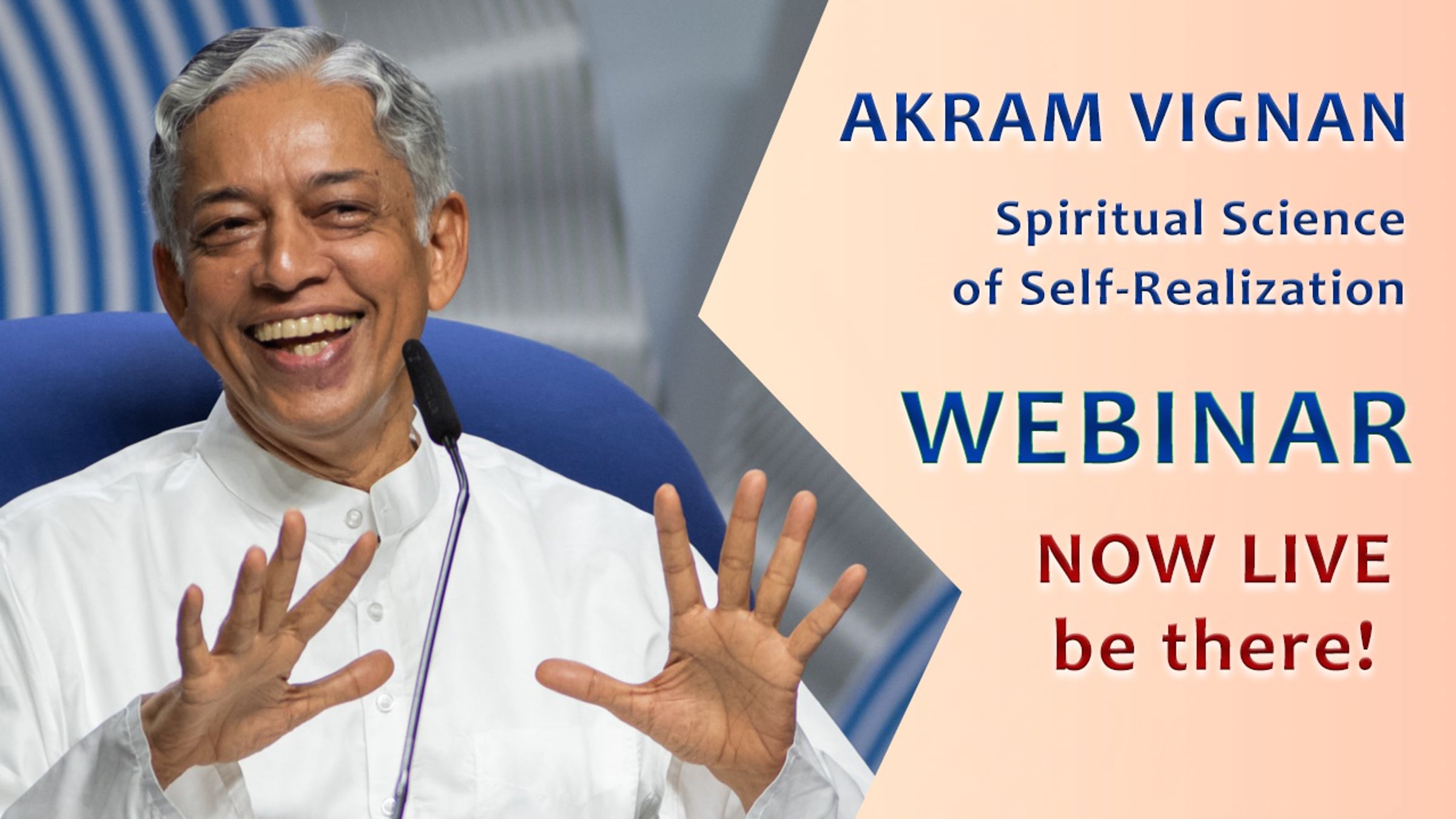 AKRAM VIGNAN

Spiritual Science of Self-Realization

WEBINAR

NOW LIVE be there!